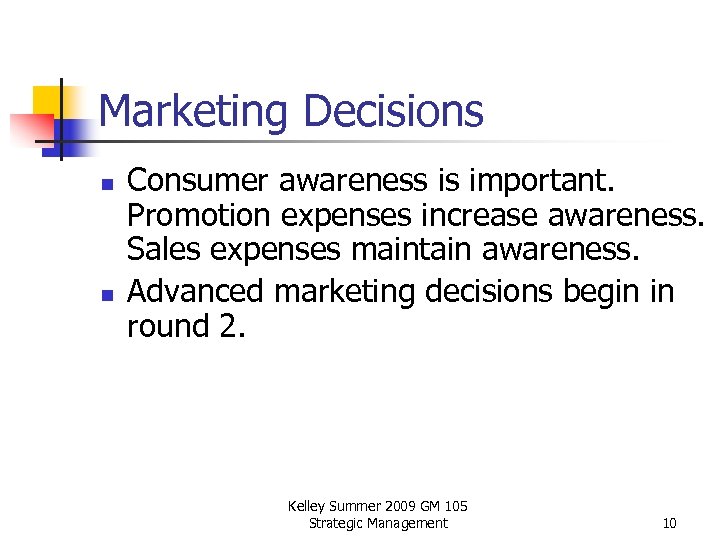 Marketing Decisions

- Consumer awareness is important. Promotion expenses increase awareness. Sales expenses maintain awareness.
- Advanced marketing decisions begin in round 2.

Kelley Summer 2009 GM 105
Strategic Management

10